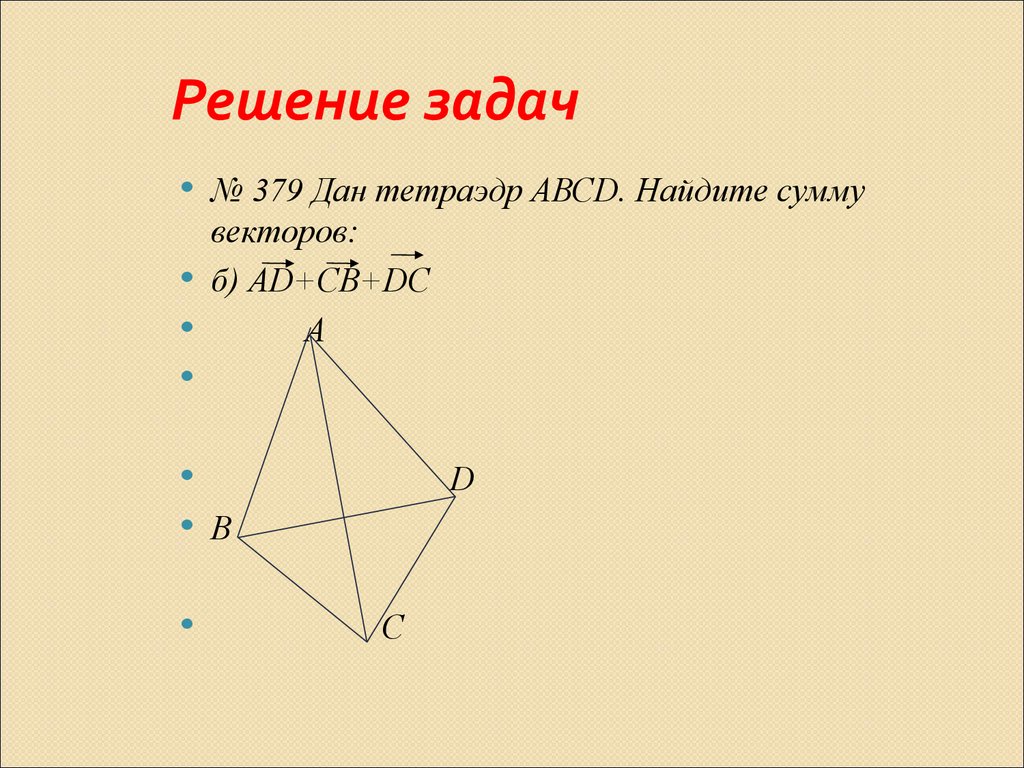 Решение задач

№ 379 Дан тетраэдр ABCD. Найдите сумму векторов:

б) $\overrightarrow{AD}+\overrightarrow{CB}+\overrightarrow{DC}$

A

D

B

C